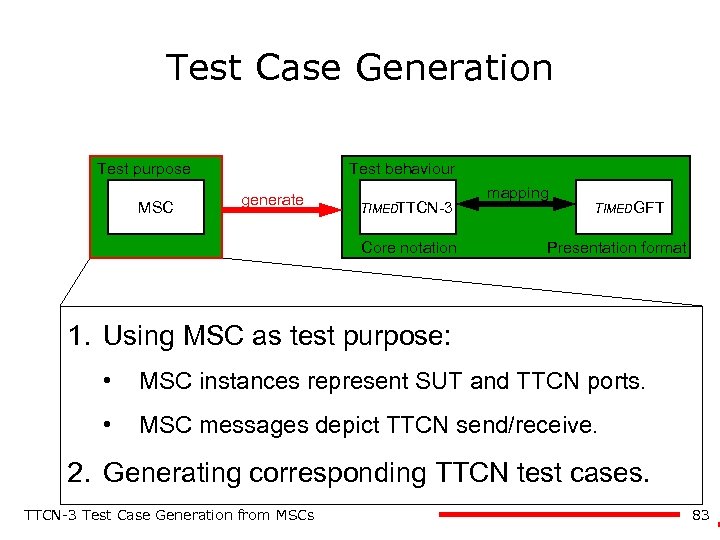 Test Case Generation

Test purpose

MSC

generate

Test behaviour

TIMEDTTCN-3

mapping

TIMEDGFT

Core notation

Presentation format

1. Using MSC as test purpose:

• MSC instances represent SUT and TTCN ports.

• MSC messages depict TTCN send/receive.

2. Generating corresponding TTCN test cases.

TTCN-3 Test Case Generation from MSCs

83